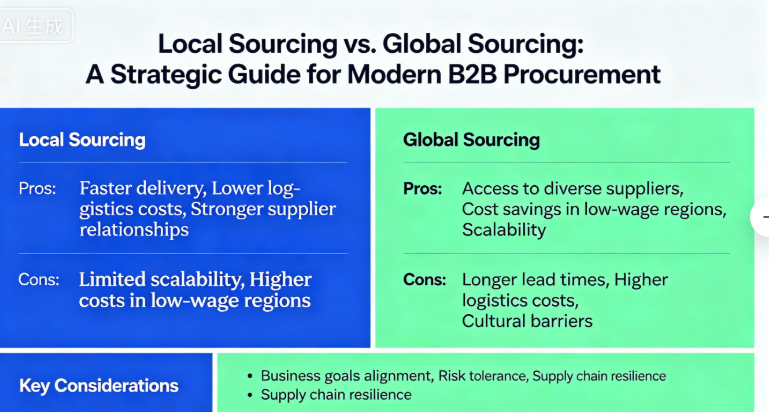 AI生成

Local Sourcing vs. Global Sourcing: A Strategic Guide for Modern B2B Procurement

Local Sourcing

Pros: Faster delivery, Lower logistics costs, Stronger supplier relationships

Cons: Limited scalability, Higher costs in low-wage regions

Global Sourcing

Pros: Access to diverse suppliers, Cost savings in low-wage regions, Scalability

Cons: Longer lead times, Higher logistics costs, Cultural barriers

Key Considerations

• Business goals alignment, Risk tolerance, Supply chain resilience
• Supply chain resilience